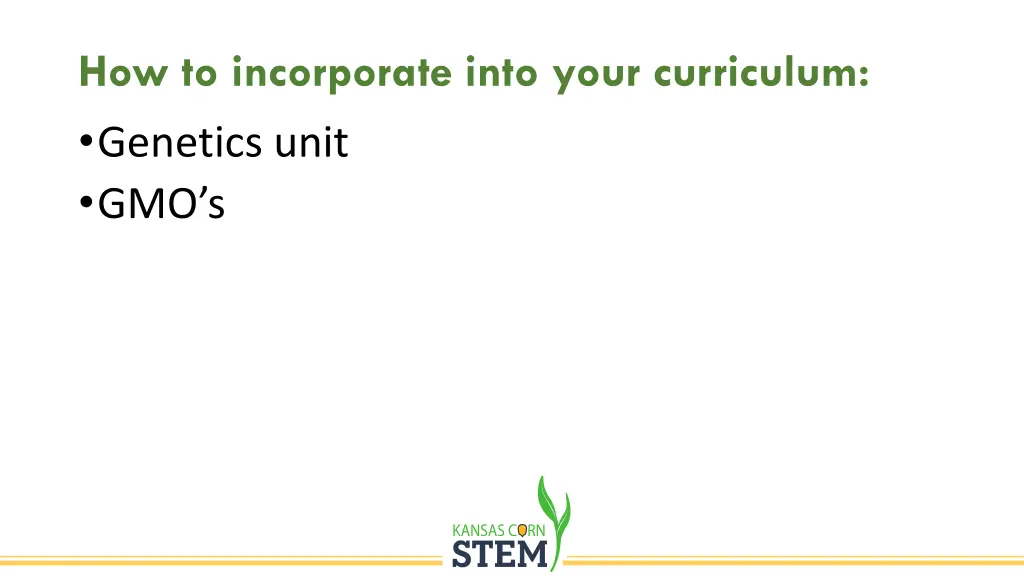 How to incorporate into your curriculum:

•Genetics unit
•GMO's

KANSAS CORN
STEM